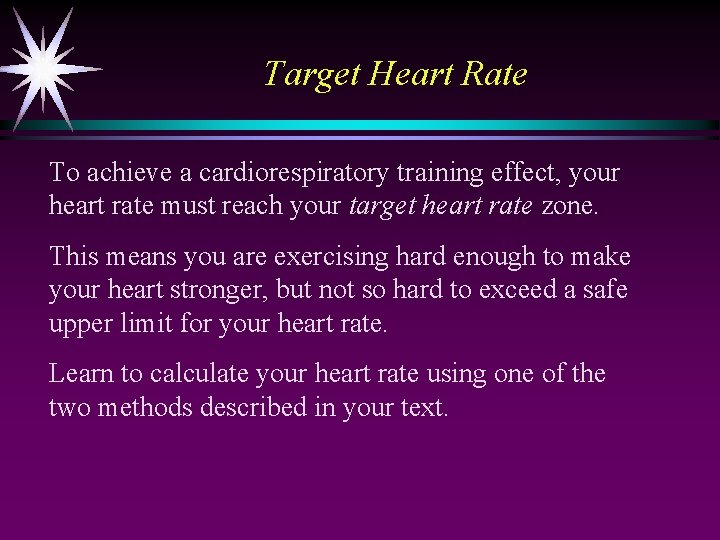 Target Heart Rate

To achieve a cardiorespiratory training effect, your heart rate must reach your target heart rate zone.

This means you are exercising hard enough to make your heart stronger, but not so hard to exceed a safe upper limit for your heart rate.

Learn to calculate your heart rate using one of the two methods described in your text.